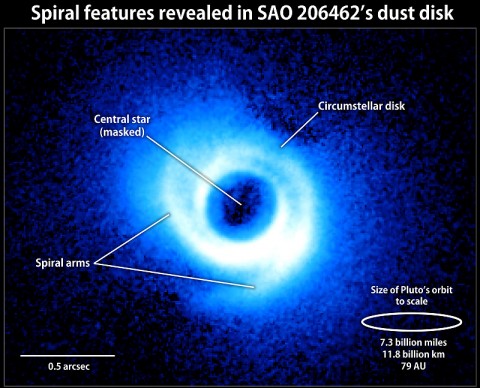 Spiral features revealed in SAO 206462's dust disk

Central star (masked)

Circumstellar disk

Spiral arms

Size of Pluto's orbit to scale

7.3 billion miles
11.8 billion km
79 AU

0.5 arcsec